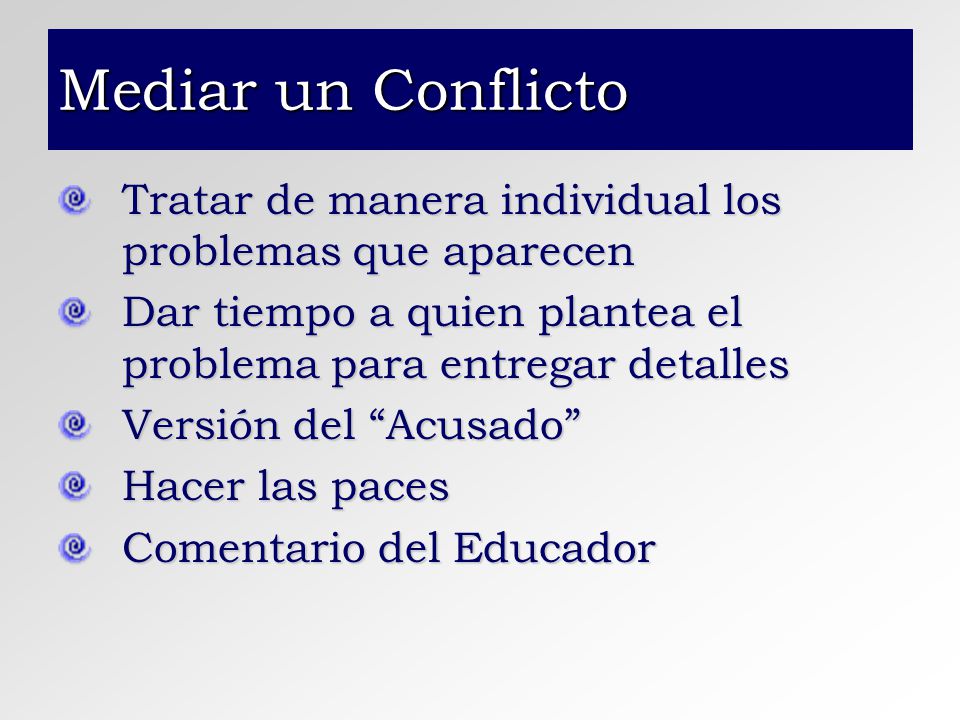 Mediar un Conflicto

Tratar de manera individual los problemas que aparecen

Dar tiempo a quien plantea el problema para entregar detalles

Versión del “Acusado”

Hacer las paces

Comentario del Educador